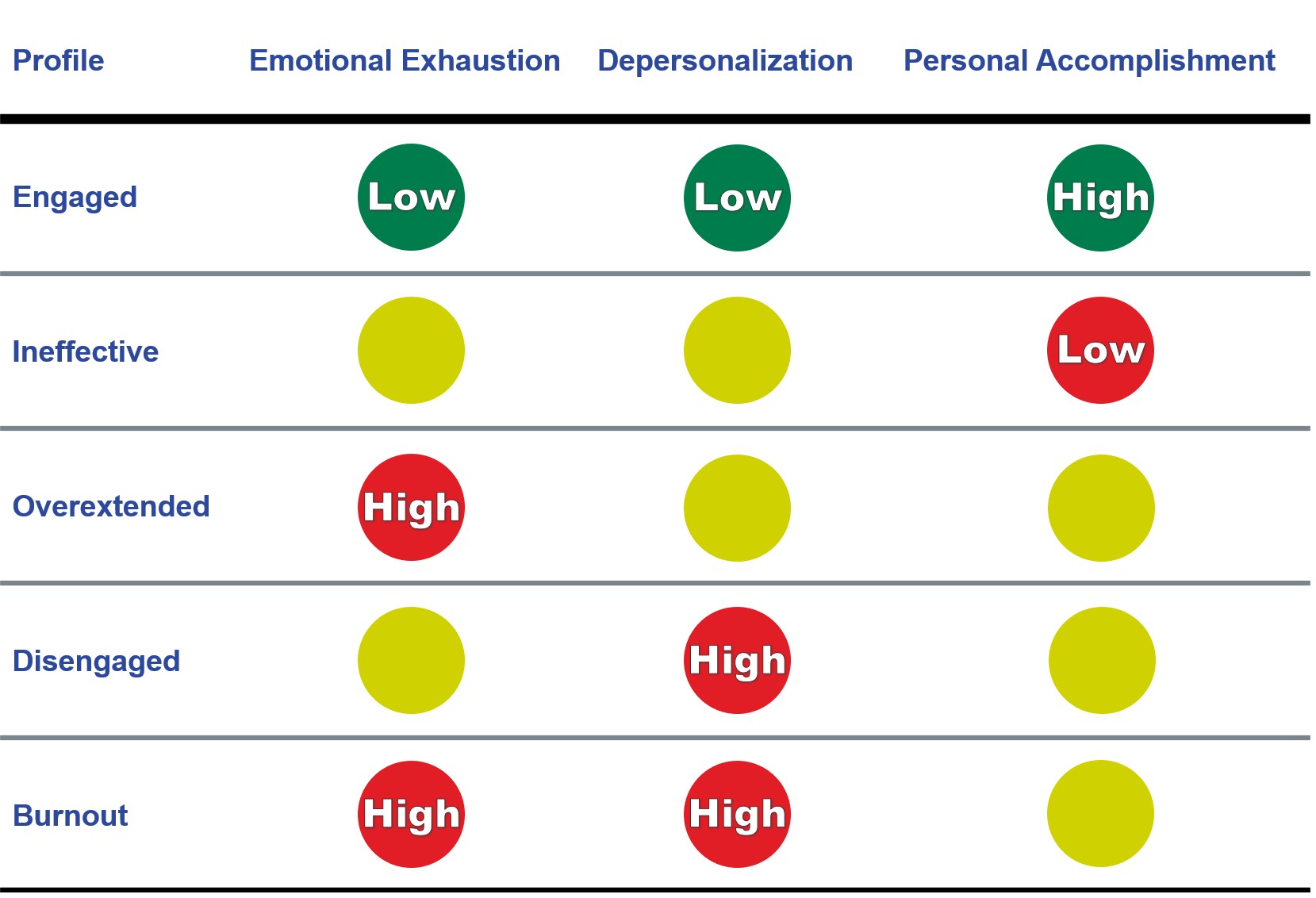 | Profile | Emotional Exhaustion | Depersonalization | Personal Accomplishment |
|---|---|---|---|
| Engaged | Low | Low | High |
| Ineffective | | | Low |
| Overextended | High | | |
| Disengaged | | High | |
| Burnout | High | High | |